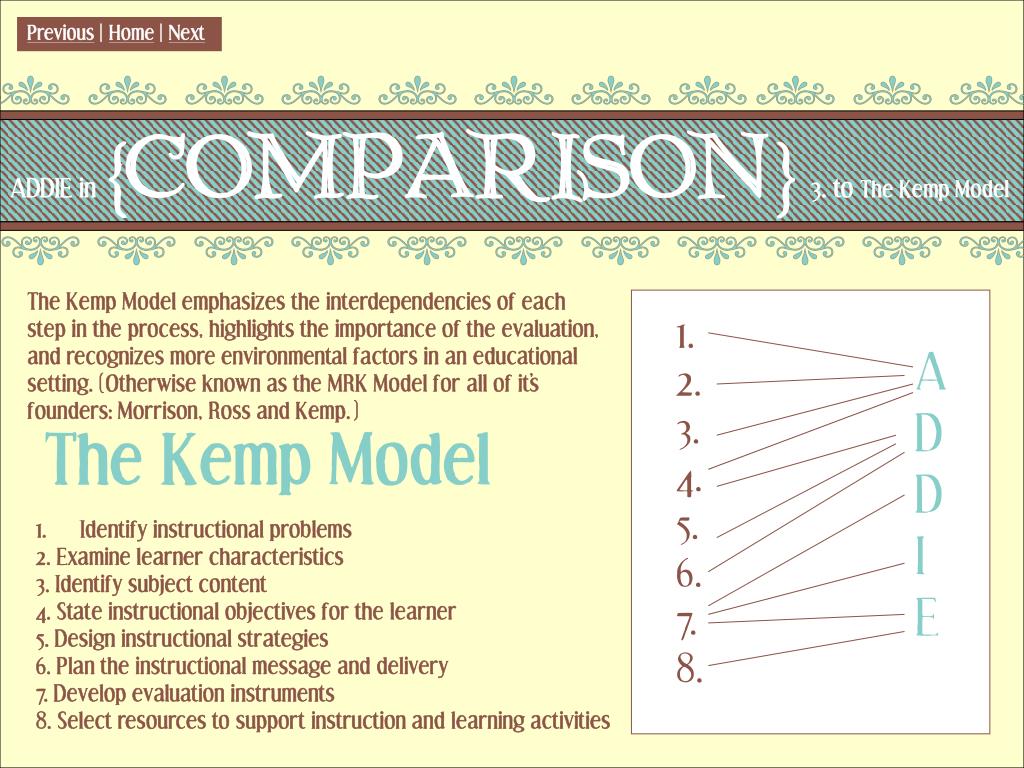 Previous | Home | Next

ADDIE in {COMPARISON} 3. to The Kemp Model

The Kemp Model emphasizes the interdependencies of each step in the process, highlights the importance of the evaluation, and recognizes more environmental factors in an educational setting. (Otherwise known as the MRK Model for all of it's founders: Morrison, Ross and Kemp.)

The Kemp Model

1. Identify instructional problems
2. Examine learner characteristics
3. Identify subject content
4. State instructional objectives for the learner
5. Design instructional strategies
6. Plan the instructional message and delivery
7. Develop evaluation instruments
8. Select resources to support instruction and learning activities

1.
2.
3.
4.
5.
6.
7.
8.

A
D
D
I
E